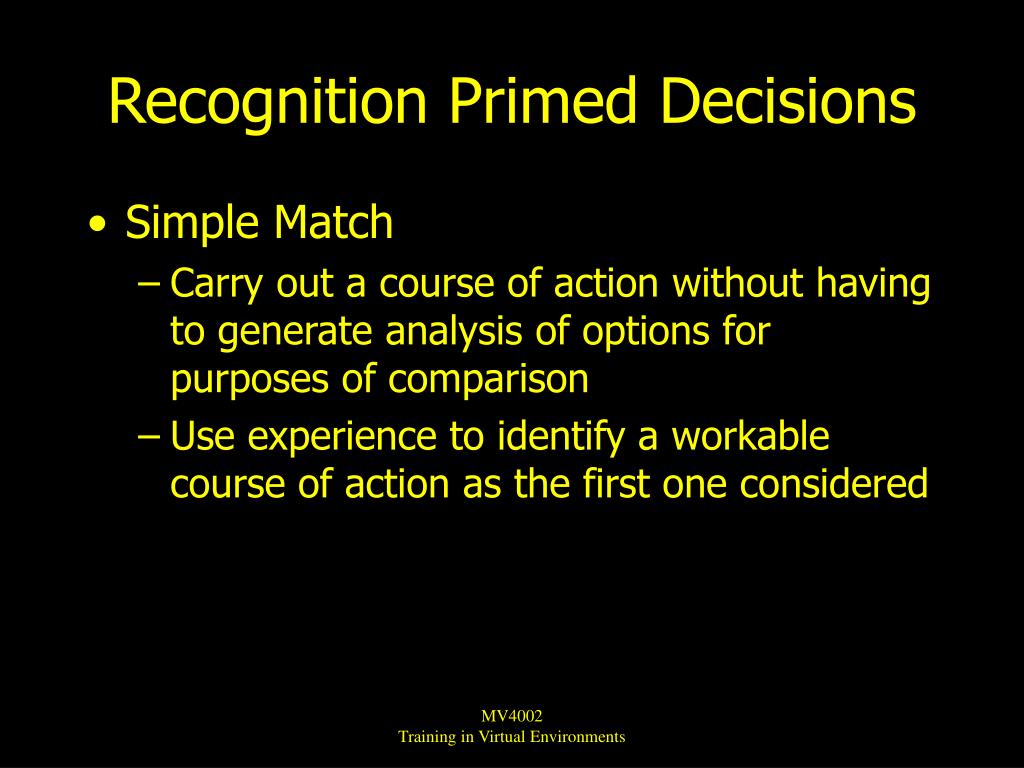 Recognition Primed Decisions

• Simple Match
– Carry out a course of action without having to generate analysis of options for purposes of comparison
– Use experience to identify a workable course of action as the first one considered

MV4002
Training in Virtual Environments